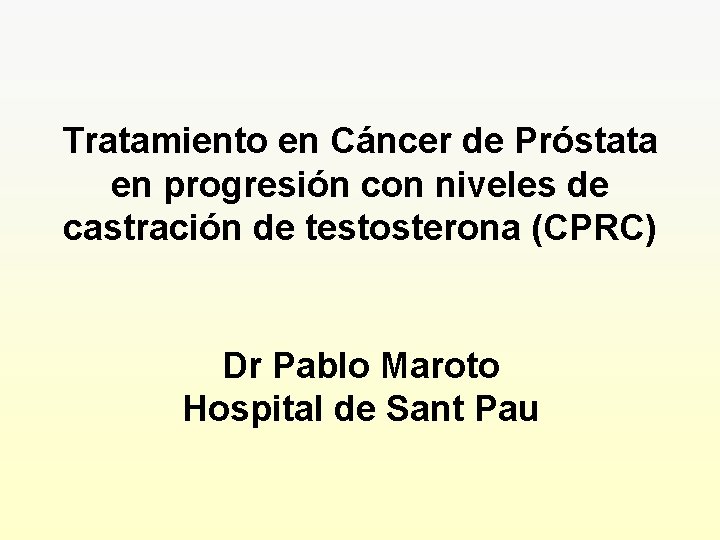 Tratamiento en Cáncer de Próstata en progresión con niveles de castración de testosterona (CPRC)

Dr Pablo Maroto
Hospital de Sant Pau